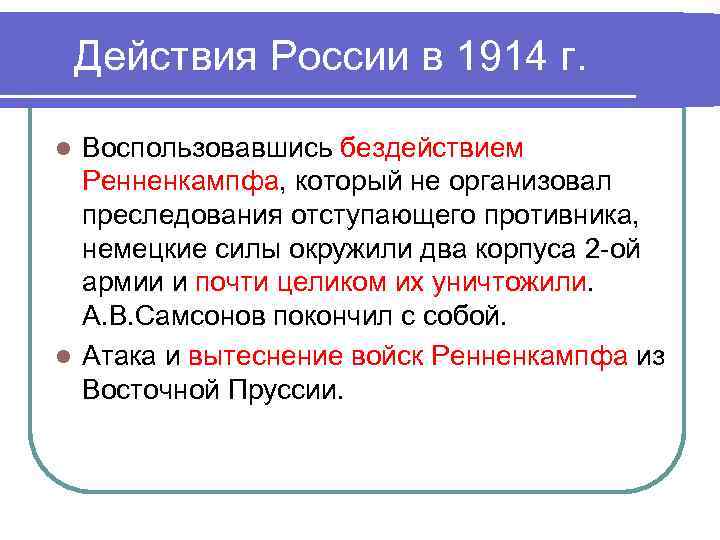 Действия России в 1914 г.

Воспользовавшись бездействием Ренненкампфа, который не организовал преследования отступающего противника, немецкие силы окружили два корпуса 2-ой армии и почти целиком их уничтожили. А.В.Самсонов покончил с собой.

Атака и вытеснение войск Ренненкампфа из Восточной Пруссии.